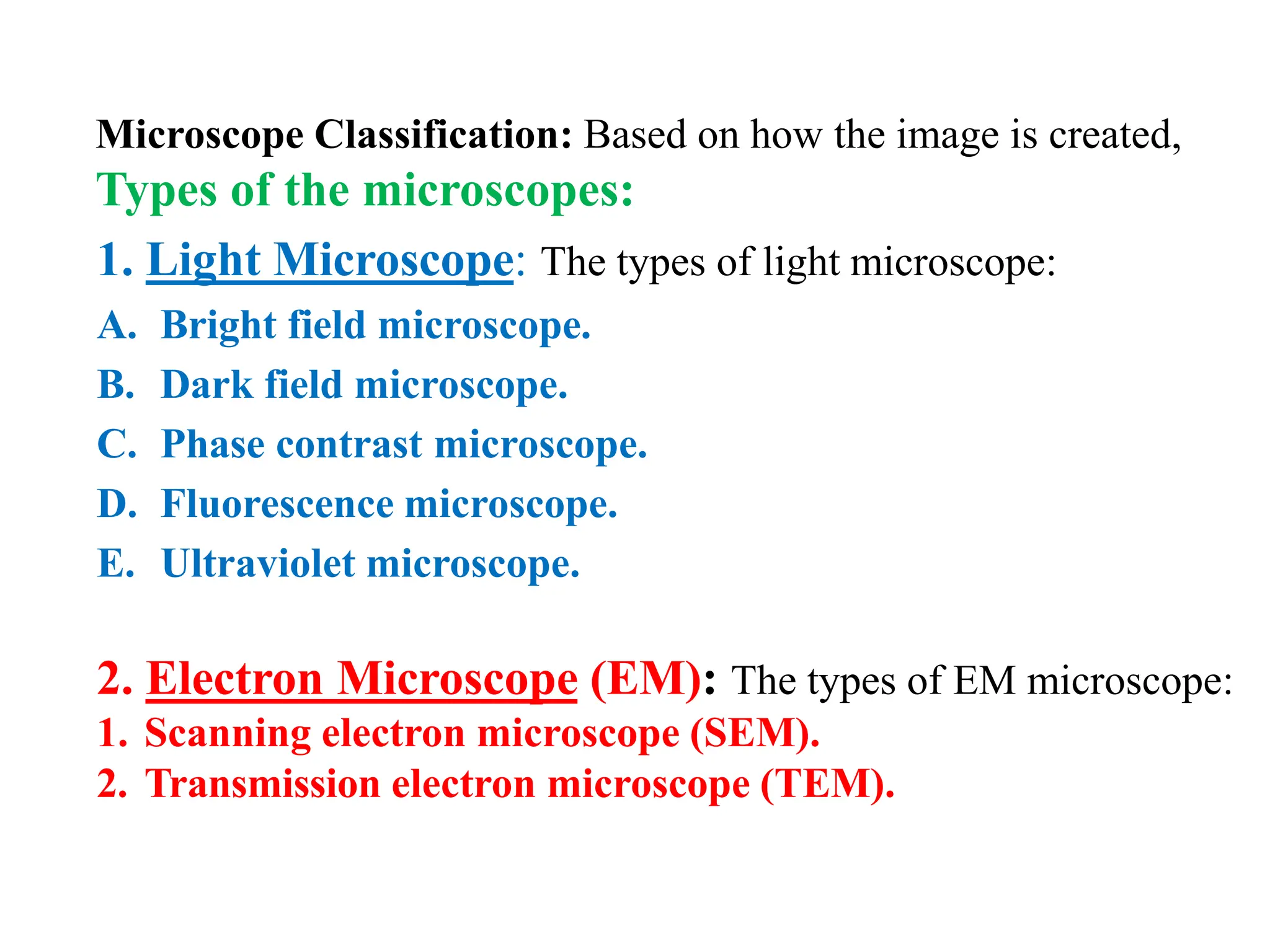 Microscope Classification: Based on how the image is created,

Types of the microscopes:

1. Light Microscope: The types of light microscope:

A. Bright field microscope.

B. Dark field microscope.

C. Phase contrast microscope.

D. Fluorescence microscope.

E. Ultraviolet microscope.

2. Electron Microscope (EM): The types of EM microscope:

1. Scanning electron microscope (SEM).

2. Transmission electron microscope (TEM).